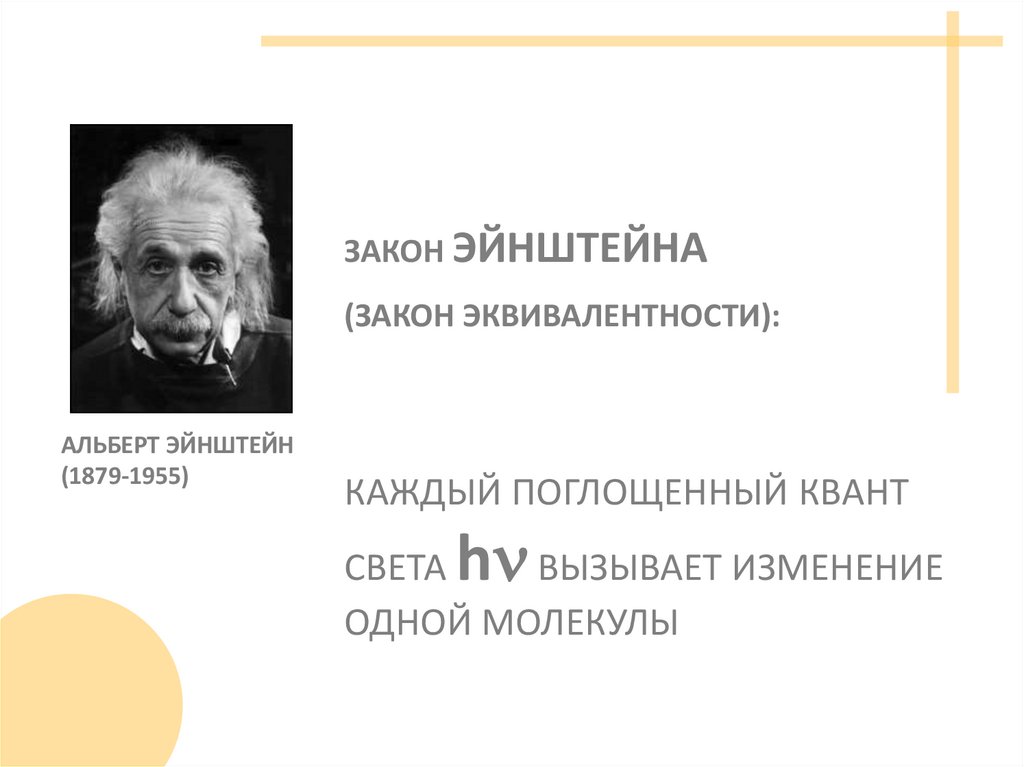 ЗАКОН ЭЙНШТЕЙНА

(ЗАКОН ЭКВИВАЛЕНТНОСТИ):

АЛЬБЕРТ ЭЙНШТЕЙН (1879-1955)

КАЖДЫЙ ПОГЛОЩЕННЫЙ КВАНТ СВЕТА $h\nu$ ВЫЗЫВАЕТ ИЗМЕНЕНИЕ ОДНОЙ МОЛЕКУЛЫ